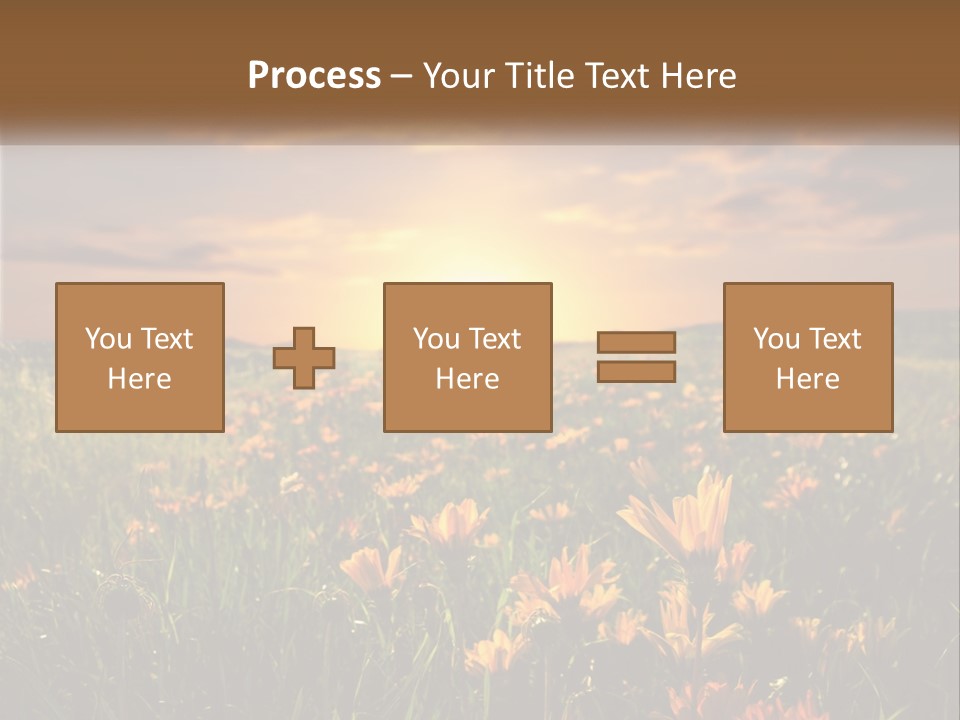 Process – Your Title Text Here

You Text Here

You Text Here

You Text Here